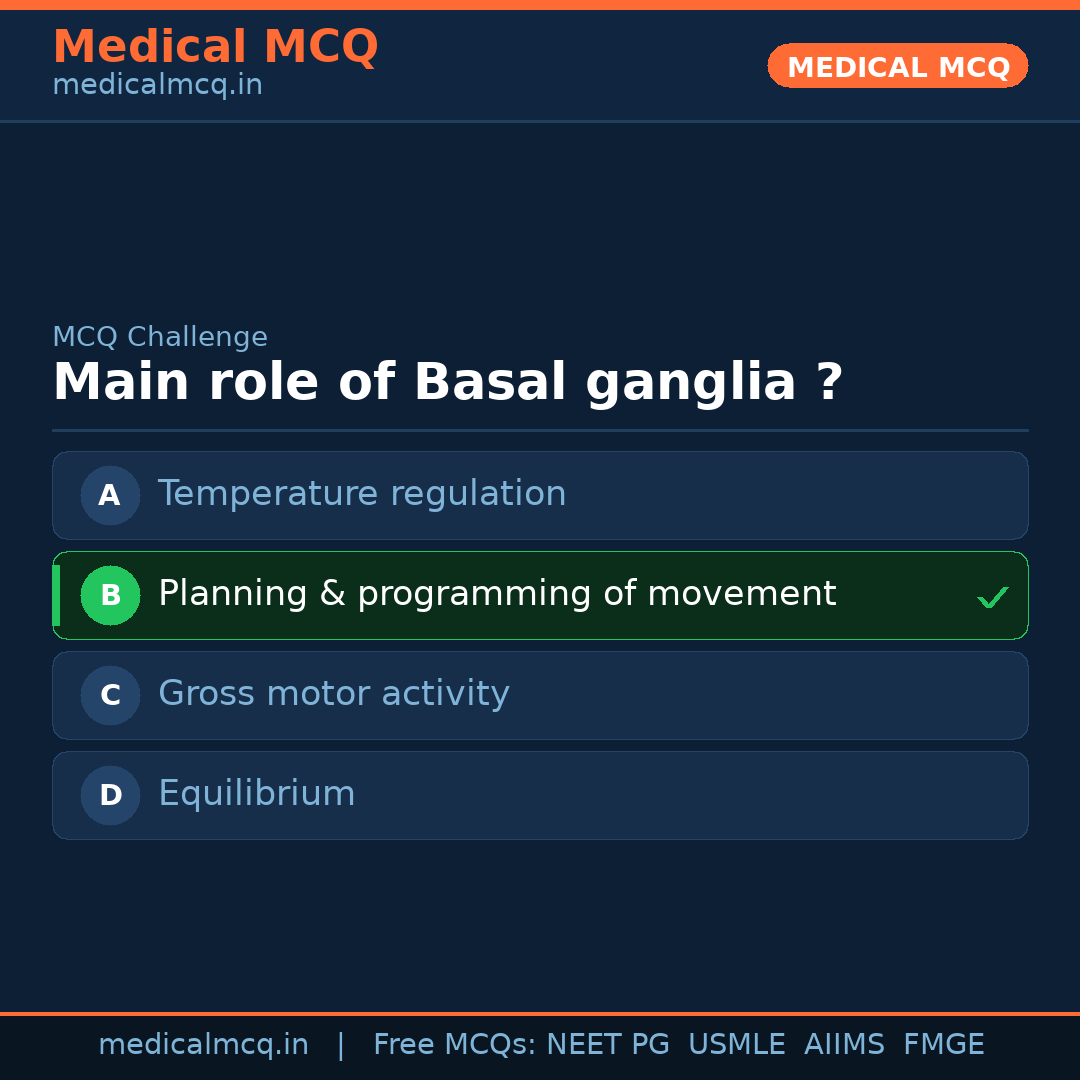 Medical MCQ
medicalmcq.in

MEDICAL MCQ

MCQ Challenge
Main role of Basal ganglia ?

A Temperature regulation

B Planning & programming of movement ✓

C Gross motor activity

D Equilibrium

medicalmcq.in | Free MCQs: NEET PG USMLE AIIMS FMGE